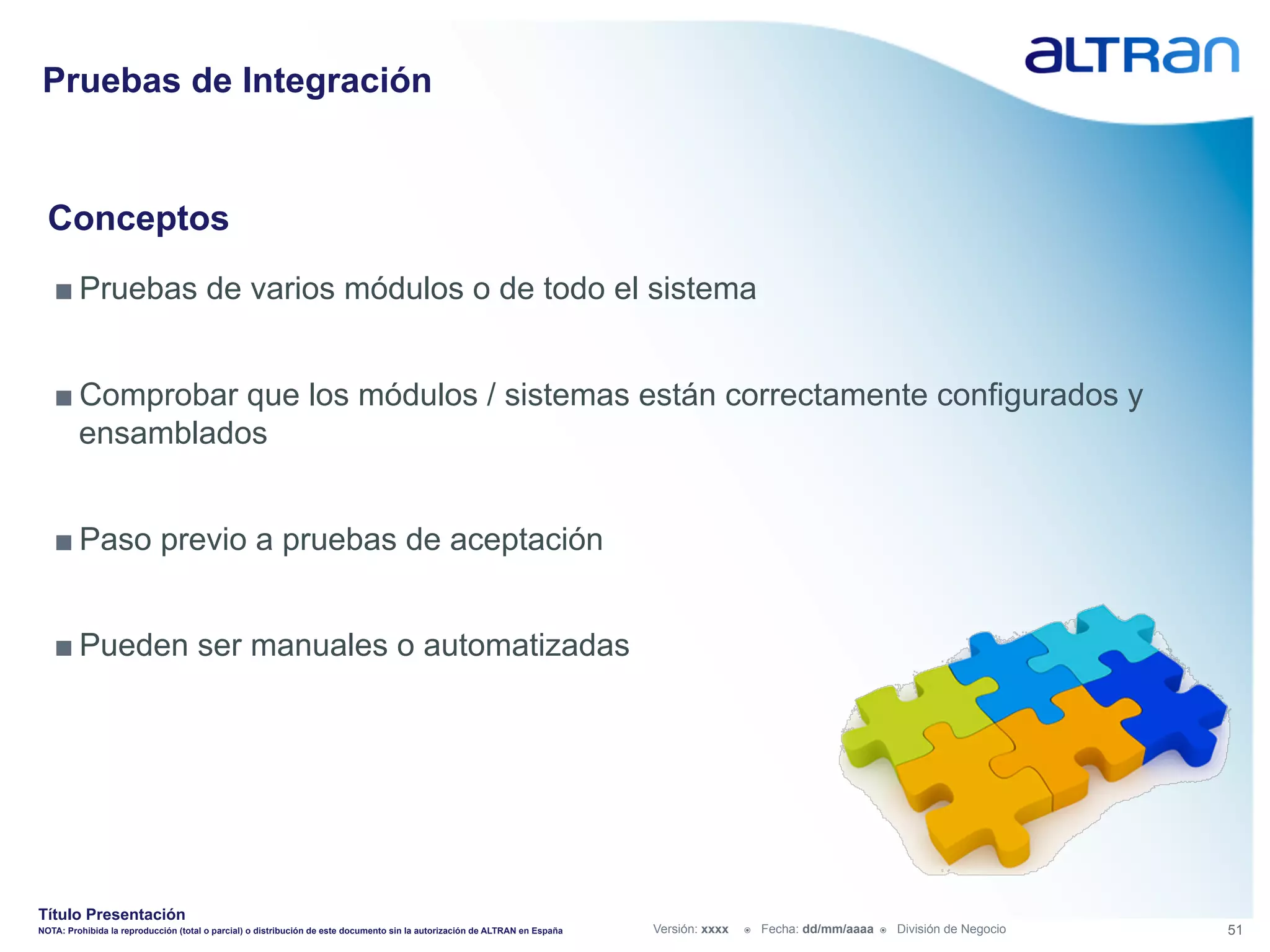 Pruebas de Integración

aLTRan

Conceptos

■ Pruebas de varios módulos o de todo el sistema

■ Comprobar que los módulos / sistemas están correctamente configurados y ensamblados

■ Paso previo a pruebas de aceptación

■ Pueden ser manuales o automatizadas

Título Presentación
NOTA: Prohibida la reproducción (total o parcial) o distribución de este documento sin la autorización de ALTRAN en España

Versión: xxxx ⊙ Fecha: dd/mm/aaaa ⊙ División de Negocio

51